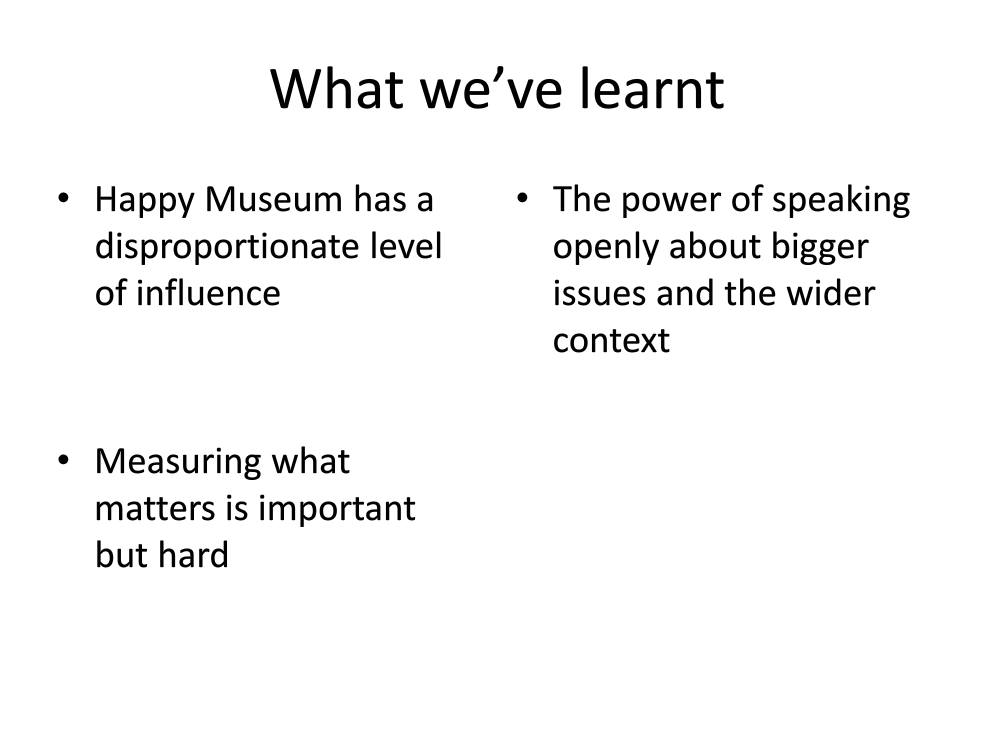 What we’ve learnt

• Happy Museum has a disproportionate level of influence

• Measuring what matters is important but hard

• The power of speaking openly about bigger issues and the wider context